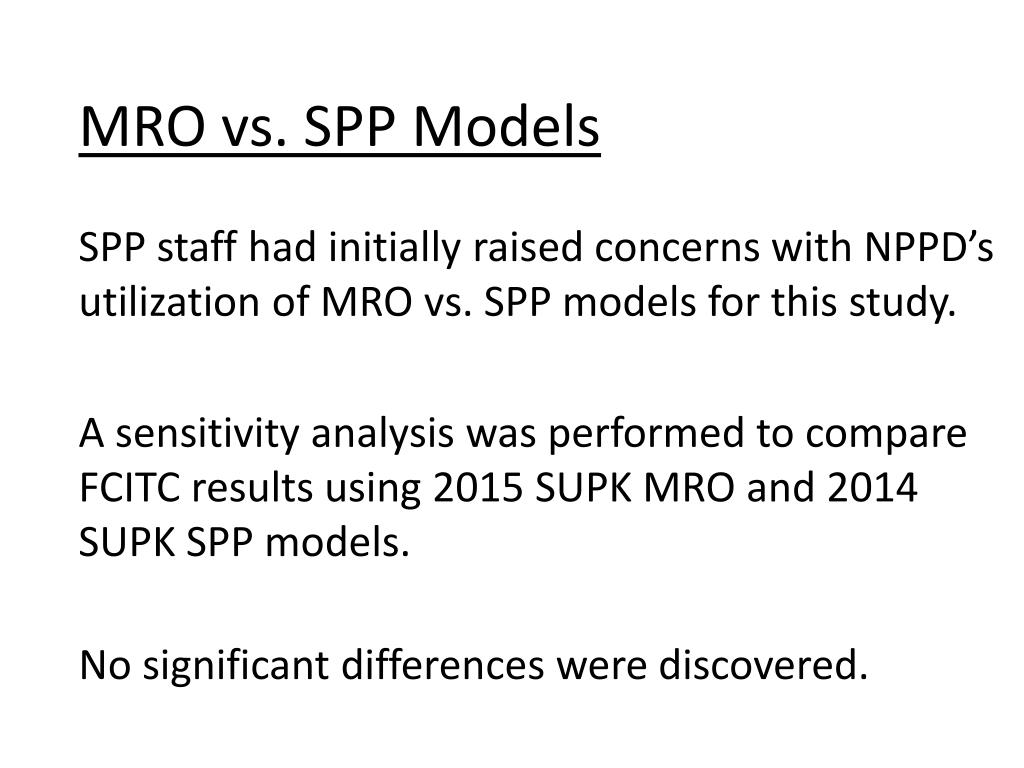 MRO vs. SPP Models

SPP staff had initially raised concerns with NPPD’s utilization of MRO vs. SPP models for this study.

A sensitivity analysis was performed to compare FCITC results using 2015 SUPK MRO and 2014 SUPK SPP models.

No significant differences were discovered.